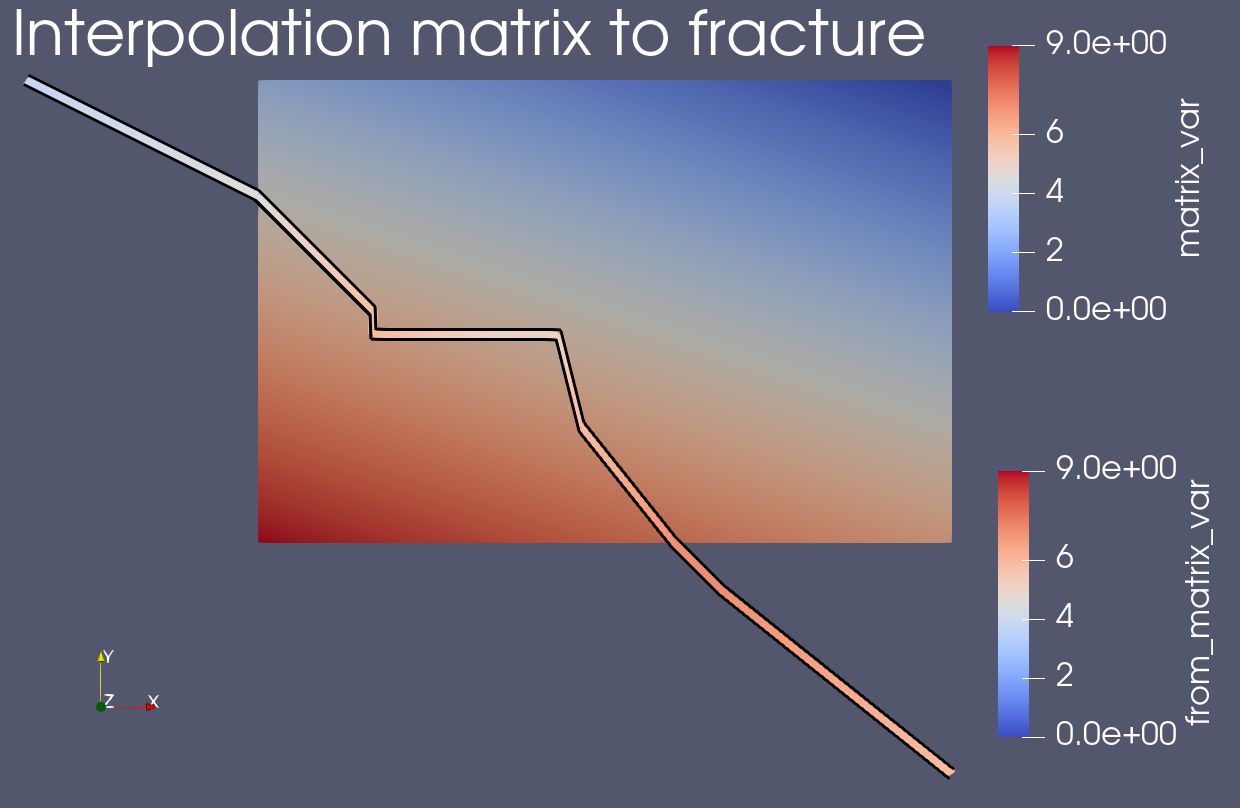 Interpolation matrix to fracture

9.0e+00
6
4
2
0.0e+00
matrix_var

9.0e+00
6
4
2
0.0e+00
from_matrix_var

Y
Z
X